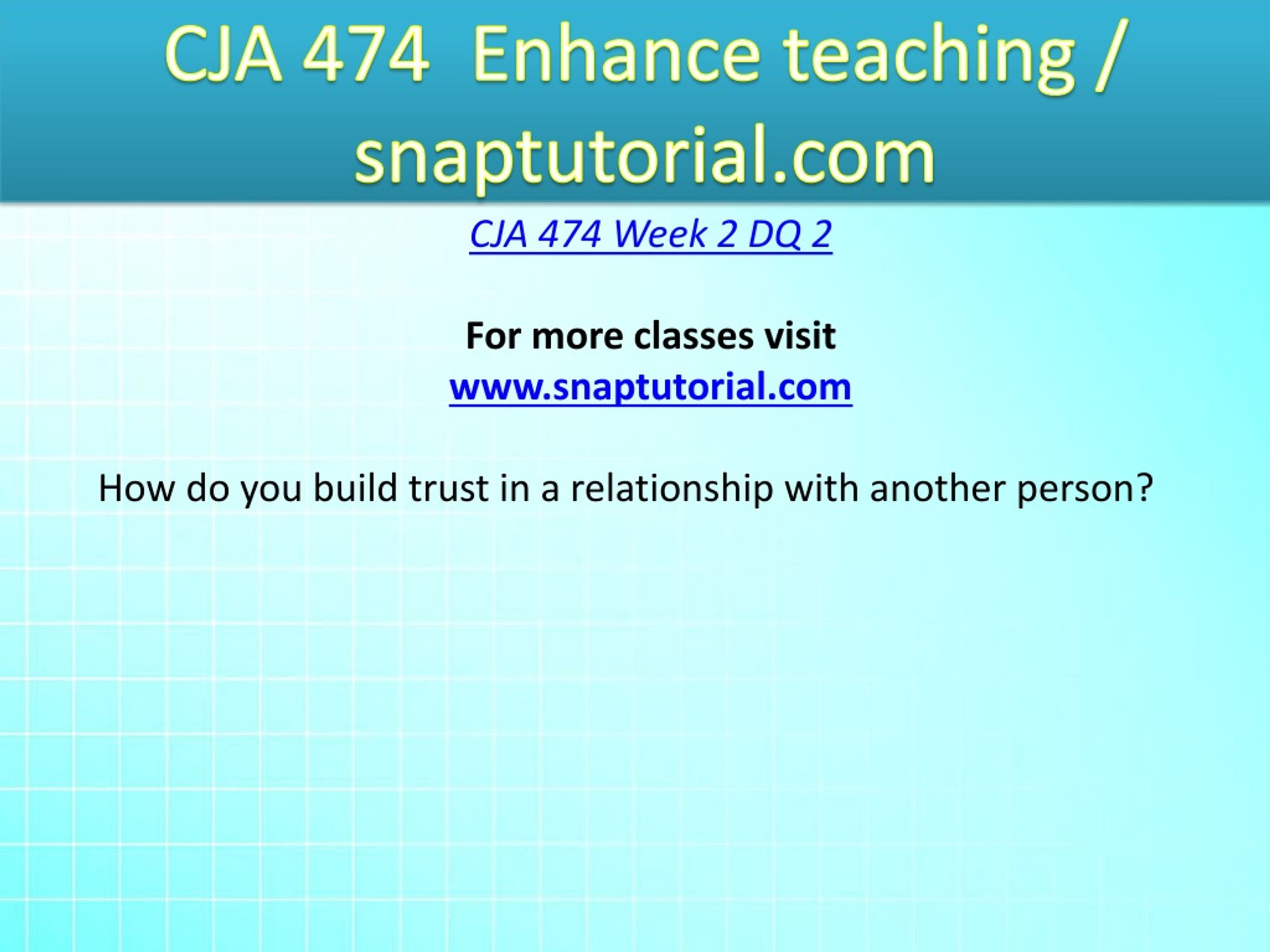 CJA 474 Enhance teaching / snaptutorial.com

CJA 474 Week 2 DQ 2

For more classes visit
www.snaptutorial.com

How do you build trust in a relationship with another person?